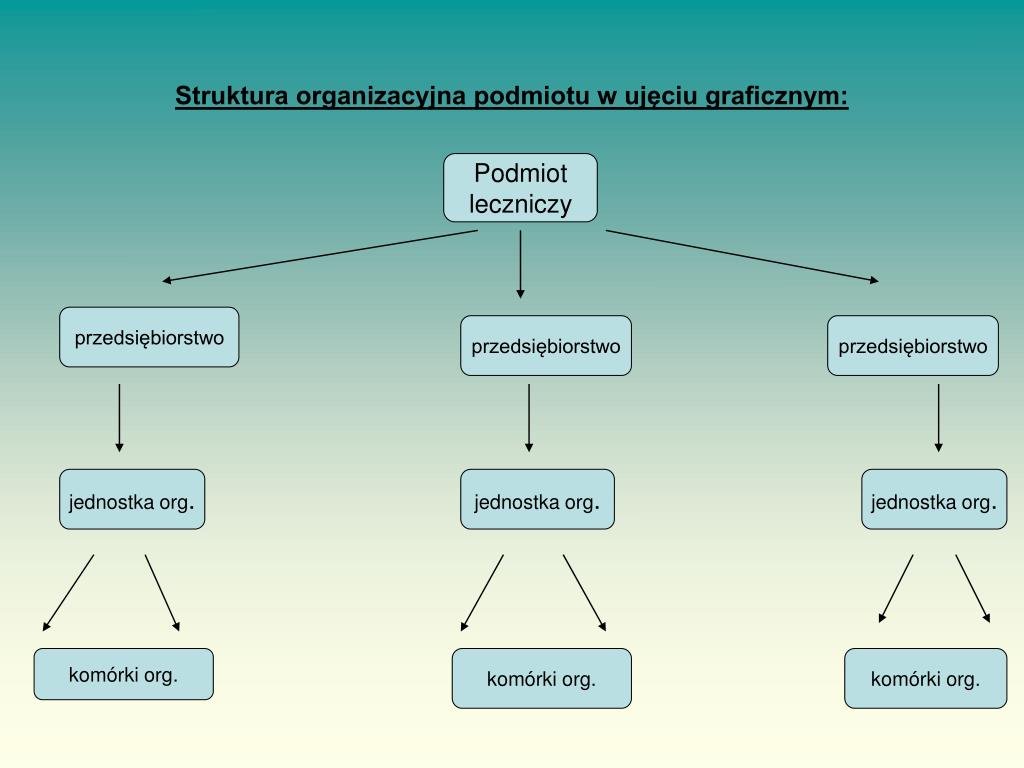 Struktura organizacyjna podmiotu w ujęciu graficznym:

Podmiot leczniczy

przedsiębiorstwo

przedsiębiorstwo

przedsiębiorstwo

jednostka org.

jednostka org.

jednostka org.

komórki org.

komórki org.

komórki org.